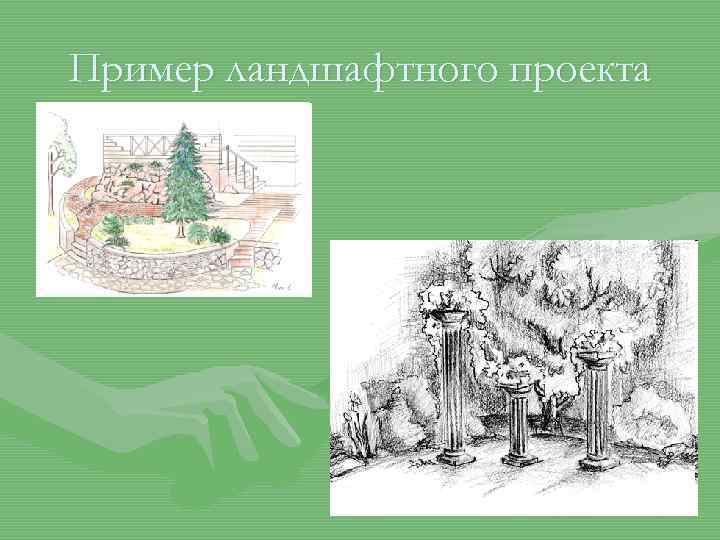 Пример ландшафтного проекта